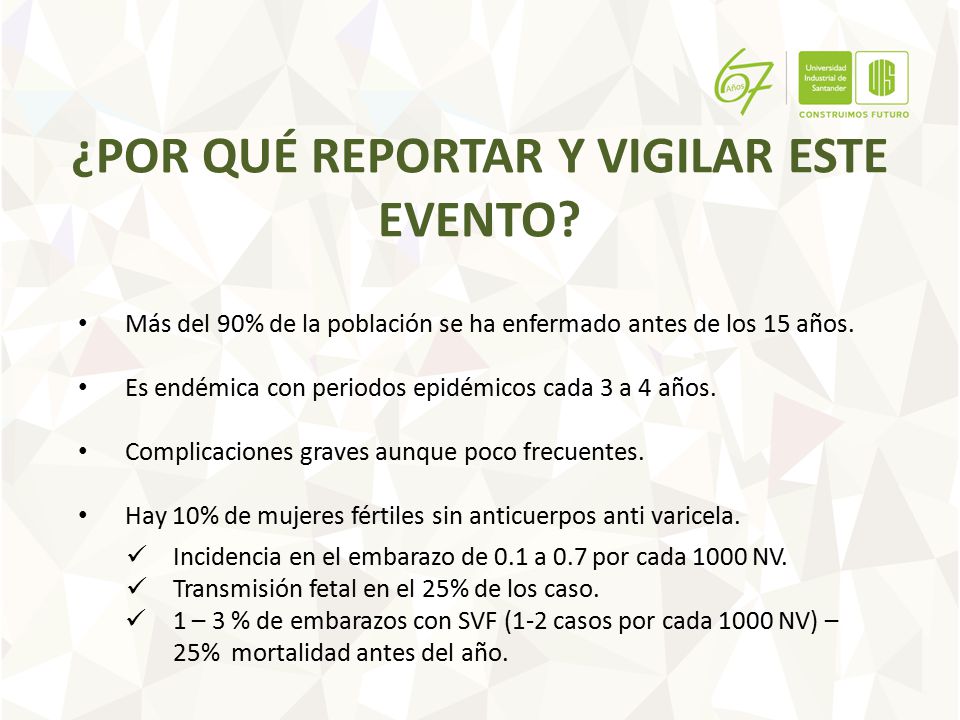 67 Años

Universidad Industrial de Santander UIS
CONSTRUIMOS FUTURO

¿POR QUÉ REPORTAR Y VIGILAR ESTE EVENTO?

• Más del 90% de la población se ha enfermado antes de los 15 años.

• Es endémica con periodos epidémicos cada 3 a 4 años.

• Complicaciones graves aunque poco frecuentes.

• Hay 10% de mujeres fértiles sin anticuerpos anti varicela.
✓ Incidencia en el embarazo de 0.1 a 0.7 por cada 1000 NV.
✓ Transmisión fetal en el 25% de los caso.
✓ 1 – 3 % de embarazos con SVF (1-2 casos por cada 1000 NV) – 25% mortalidad antes del año.